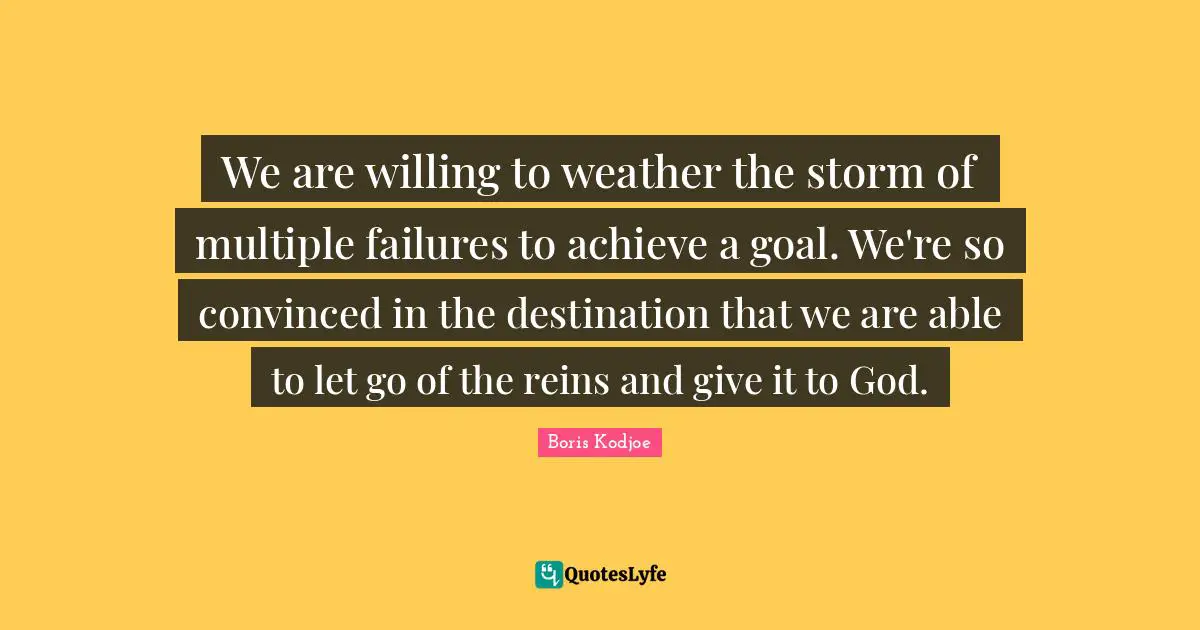 We are willing to weather the storm of multiple failures to achieve a goal. We're so convinced in the destination that we are able to let go of the reins and give it to God.

Boris Kodjoe

QuotesLyfe